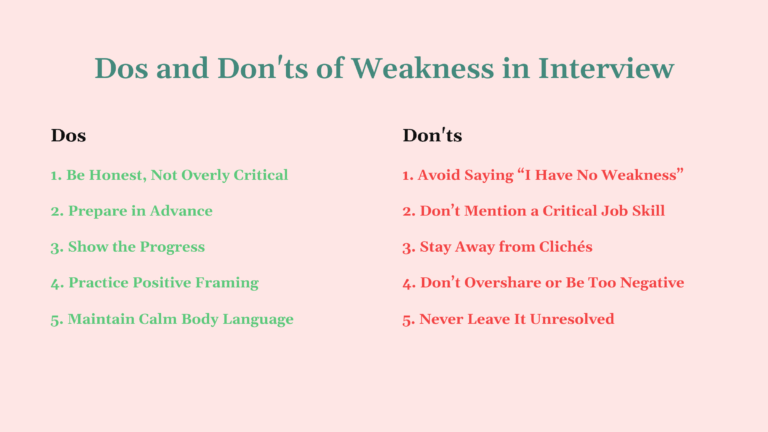 Dos and Don'ts of Weakness in Interview

Dos

1. Be Honest, Not Overly Critical

2. Prepare in Advance

3. Show the Progress

4. Practice Positive Framing

5. Maintain Calm Body Language

Don'ts

1. Avoid Saying “I Have No Weakness”

2. Don’t Mention a Critical Job Skill

3. Stay Away from Clichés

4. Don’t Overshare or Be Too Negative

5. Never Leave It Unresolved